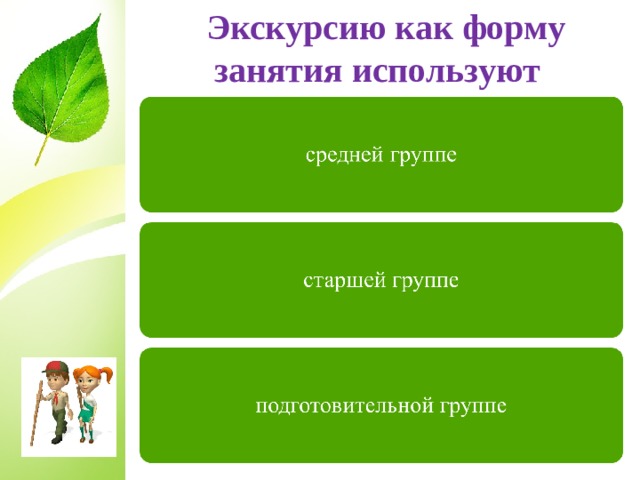 Экскурсию как форму занятия используют

средней группе

старшей группе

подготовительной группе